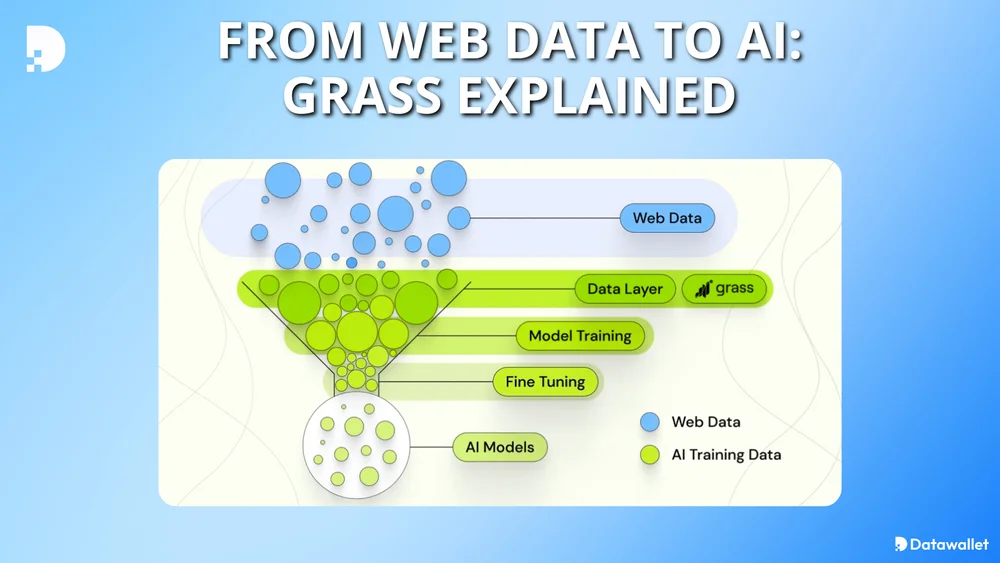 FROM WEB DATA TO AI: GRASS EXPLAINED

Web Data

Data Layer

grass

Model Training

Fine Tuning

AI Models

Web Data

AI Training Data

Datawallet